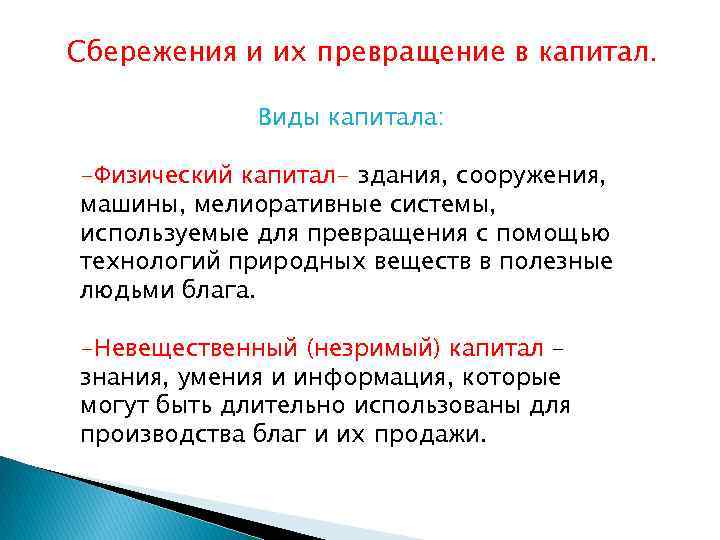 Сбережения и их превращение в капитал.

Виды капитала:

-Физический капитал- здания, сооружения, машины, мелиоративные системы, используемые для превращения с помощью технологий природных веществ в полезные людьми блага.

-Невещественный (незримый) капитал - знания, умения и информация, которые могут быть длительно использованы для производства благ и их продажи.